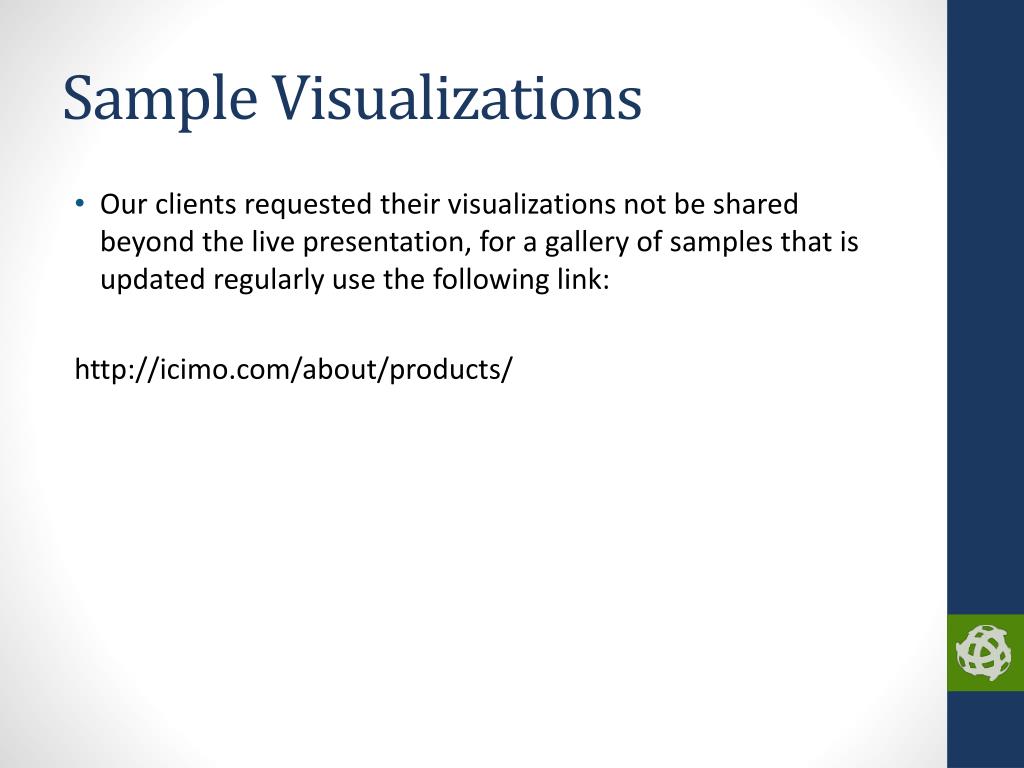 Sample Visualizations

• Our clients requested their visualizations not be shared beyond the live presentation, for a gallery of samples that is updated regularly use the following link:

http://icimo.com/about/products/